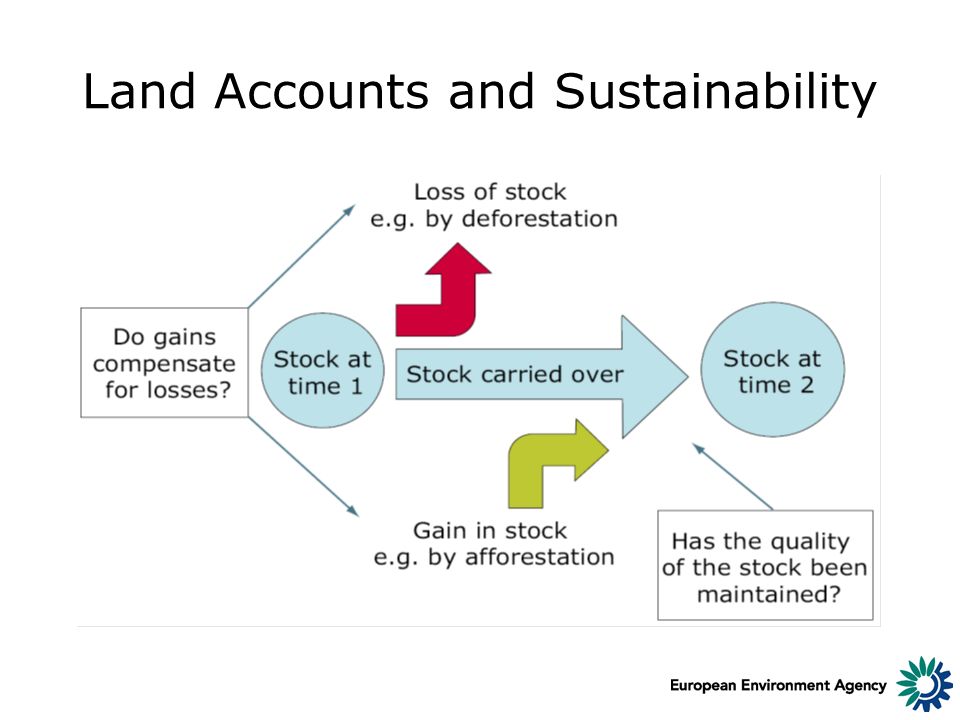 Land Accounts and Sustainability

Loss of stock
e.g. by deforestation

Do gains compensate for losses?

Stock at time 1

Stock carried over

Stock at time 2

Gain in stock
e.g. by afforestation

Has the quality of the stock been maintained?

European Environment Agency